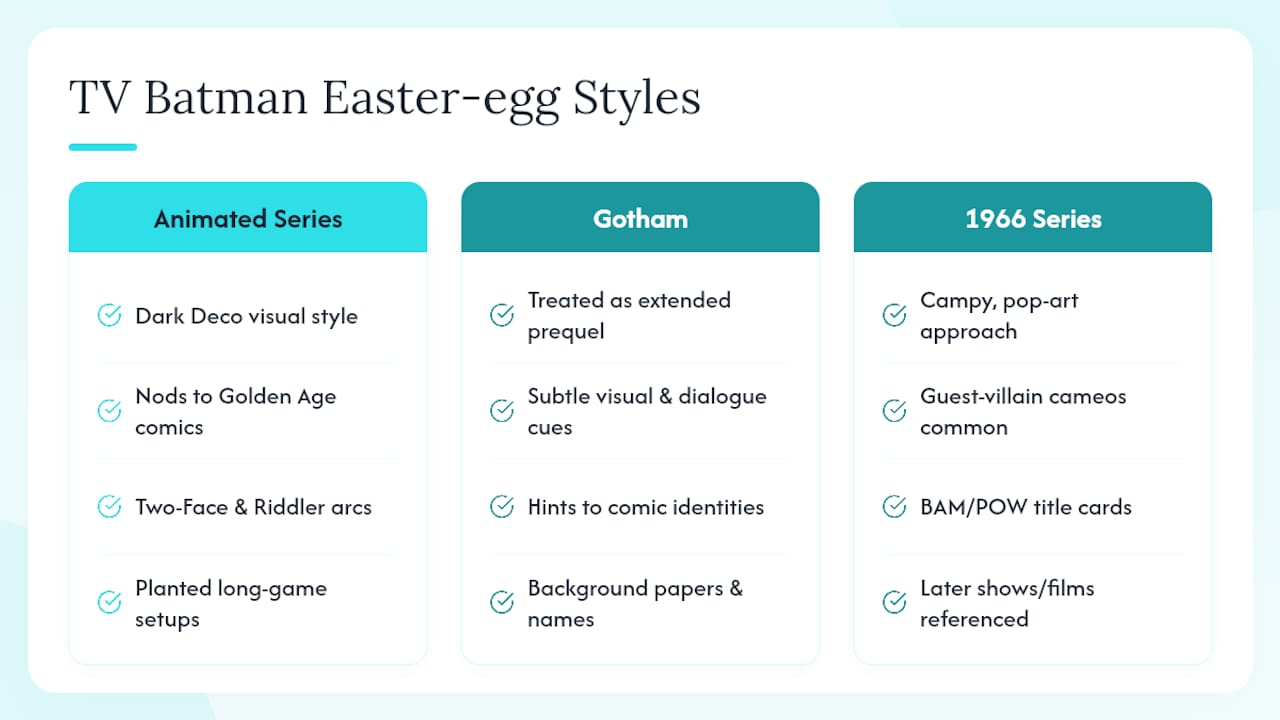 TV Batman Easter-egg Styles

Animated Series

Dark Deco visual style

Nods to Golden Age comics

Two-Face & Riddler arcs

Planted long-game setups

Gotham

Treated as extended prequel

Subtle visual & dialogue cues

Hints to comic identities

Background papers & names

1966 Series

Campy, pop-art approach

Guest-villain cameos common

BAM/POW title cards

Later shows/films referenced